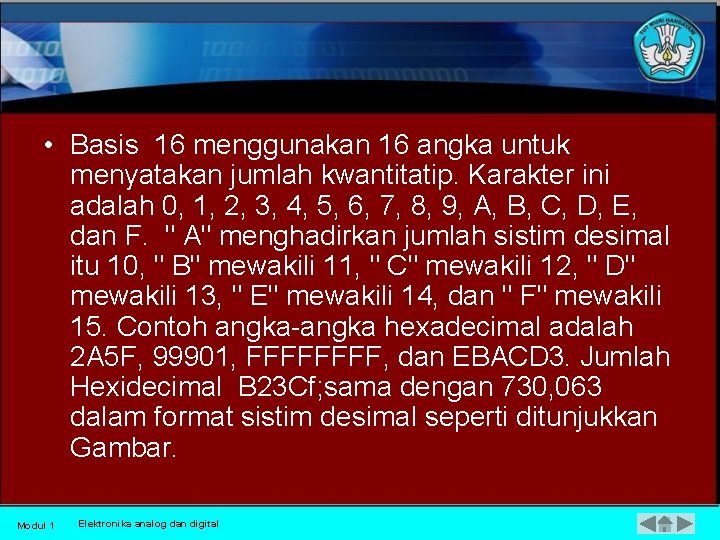 TUT WURI HANDAYANI

• Basis 16 menggunakan 16 angka untuk menyatakan jumlah kwantitatip. Karakter ini adalah 0, 1, 2, 3, 4, 5, 6, 7, 8, 9, A, B, C, D, E, dan F. " A" menghadirkan jumlah sistim desimal itu 10, " B" mewakili 11, " C" mewakili 12, " D" mewakili 13, " E" mewakili 14, dan " F" mewakili 15. Contoh angka-angka hexadecimal adalah 2A5F, 99901, FFFFFFFF, dan EBACD3. Jumlah Hexidecimal B23Cf;sama dengan 730,063 dalam format sistim desimal seperti ditunjukkan Gambar.

Modul 1 Elektronika analog dan digital